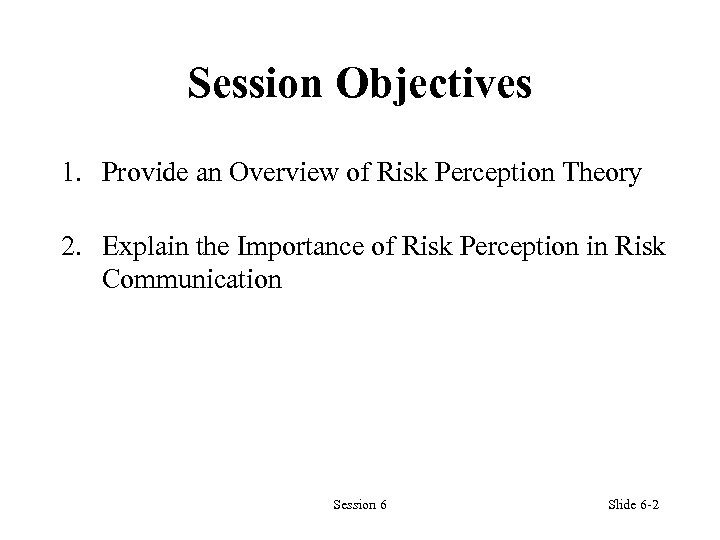 Session Objectives

1. Provide an Overview of Risk Perception Theory

2. Explain the Importance of Risk Perception in Risk Communication

Session 6

Slide 6-2